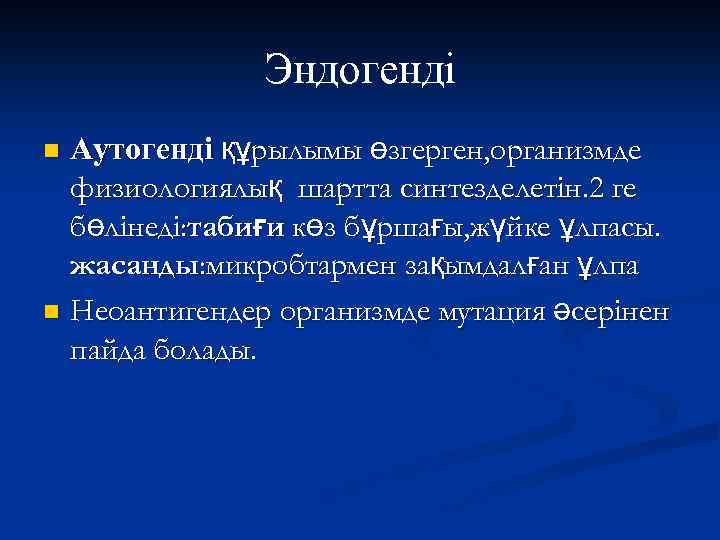 Эндогенді

Аутогенді құрылымы өзгерген,организмде физиологиялық шартта синтезделетін.2 ге бөлінеді:табиғи көз бұршағы,жүйке ұлпасы. жасанды:микробтармен зақымдалған ұлпа

Неоантигендер организмде мутация әсерінен пайда болады.